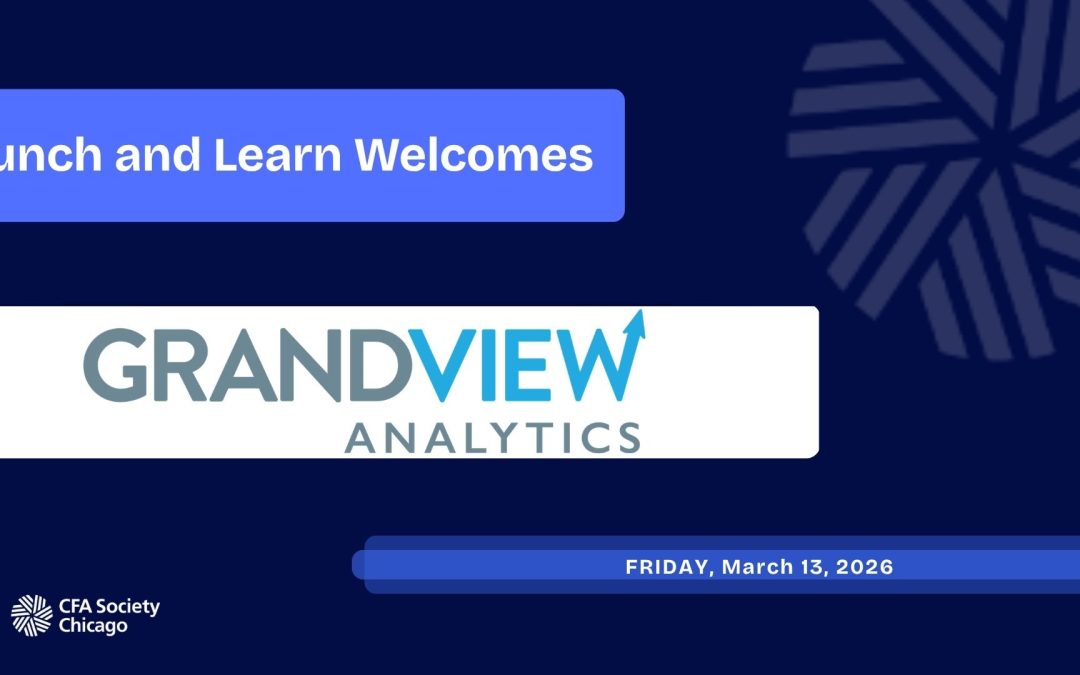 unch and Learn Welcomes

GRANDVIEW
ANALYTICS

FRIDAY, March 13, 2026

CFA Society
Chicago